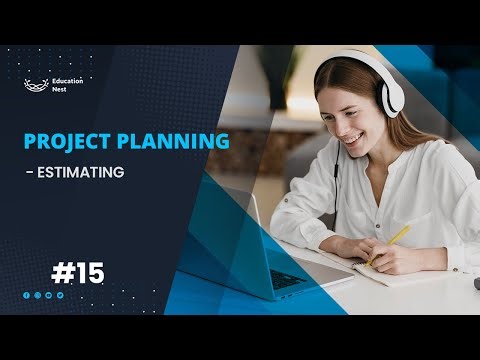 Education Nest

PROJECT PLANNING

- ESTIMATING

#15